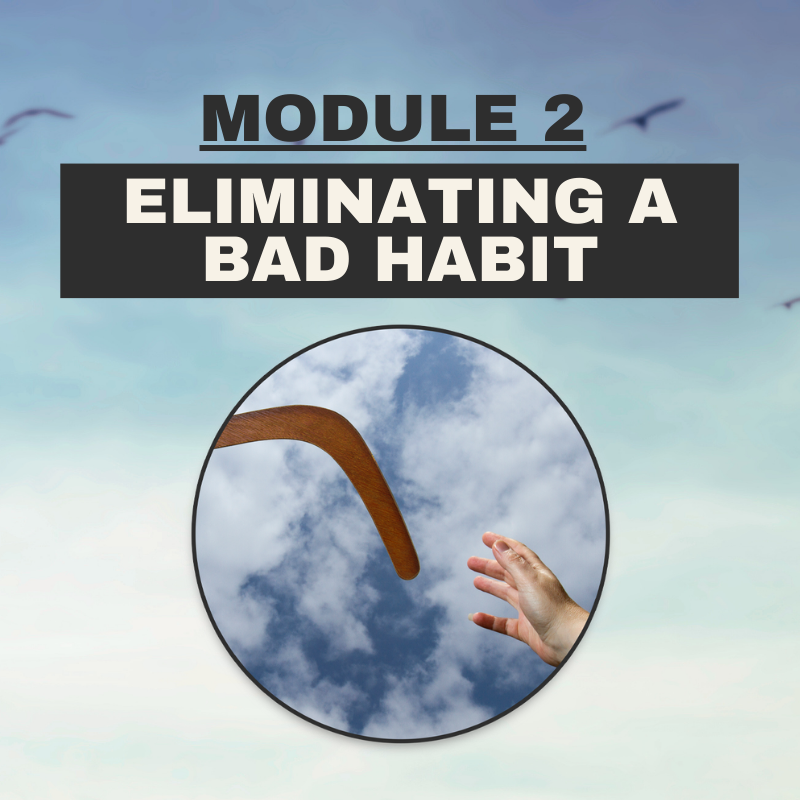 MODULE 2

ELIMINATING A BAD HABIT